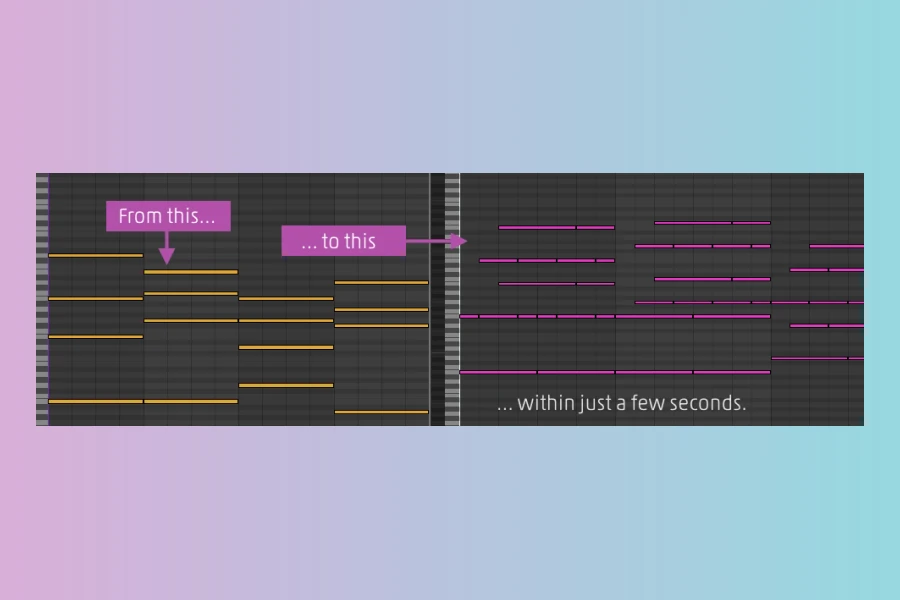 From this...

... to this

... within just a few seconds.